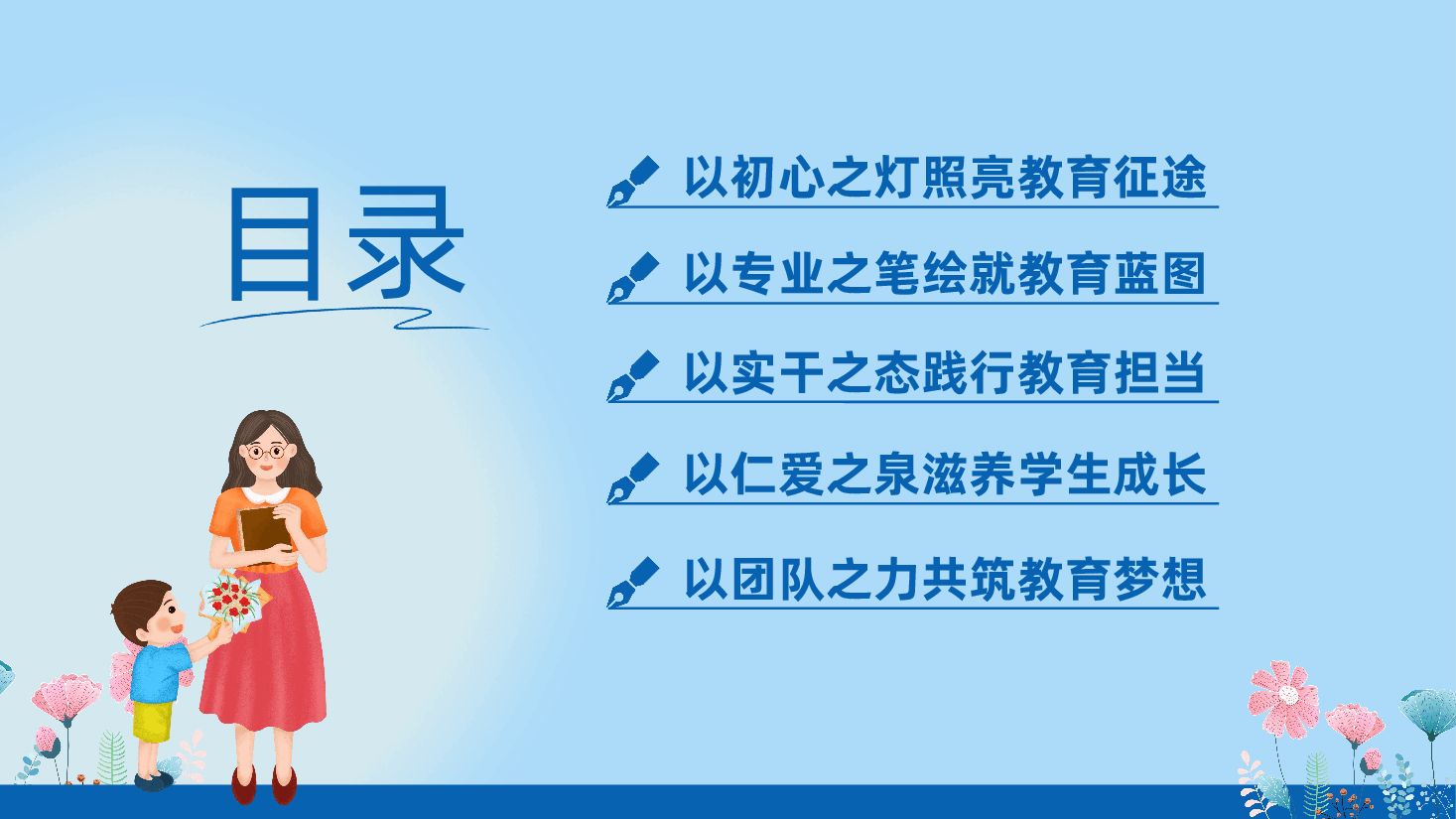 目录

以初心之灯照亮教育征途

以专业之笔绘就教育蓝图

以实干之态践行教育担当

以仁爱之泉滋养学生成长

以团队之力共筑教育梦想